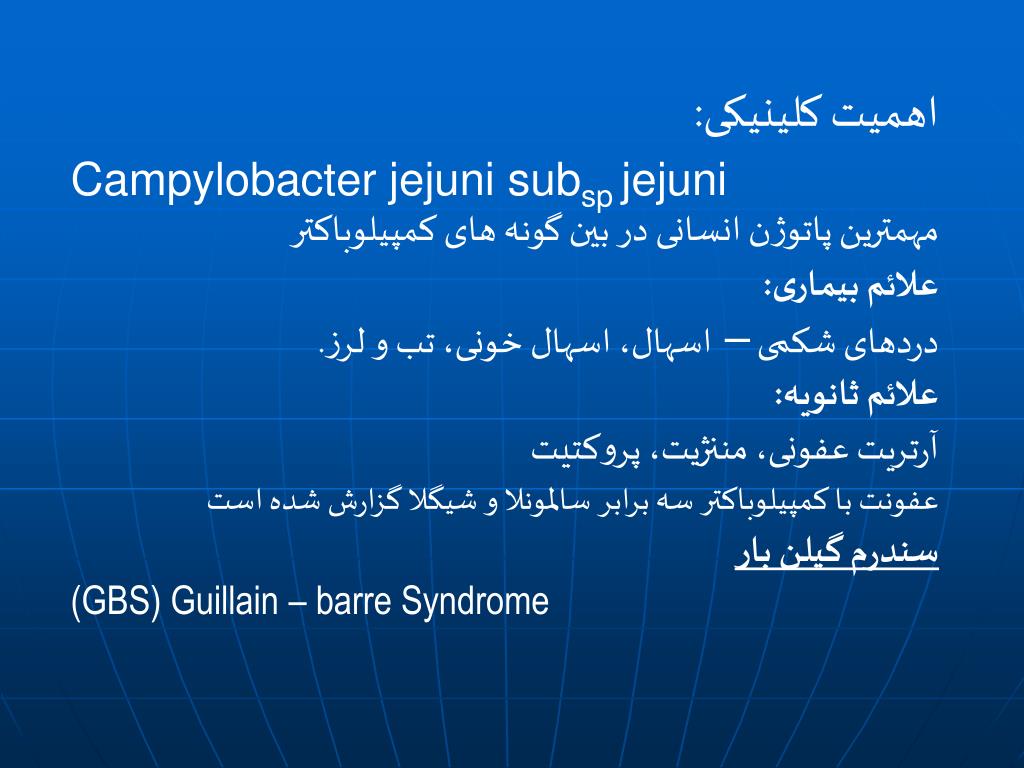 اهمیت کلینیکی:

Campylobacter jejuni sub$_{sp}$ jejuni

مهمترین پاتوژن انسانی در بین گونه های کمپیلوباکتر

علائم بیماری:

دردهای شکمی – اسهال، اسهال خونی، تب و لرز.

علائم ثانویه:

آرتریت عفونی، منژیت، پروکتیت

عفونت با کمپیلوباکتر سه برابر سالمونلا و شیگلا گزارش شده است

سندرم گیلن بار

(GBS) Guillain – barre Syndrome